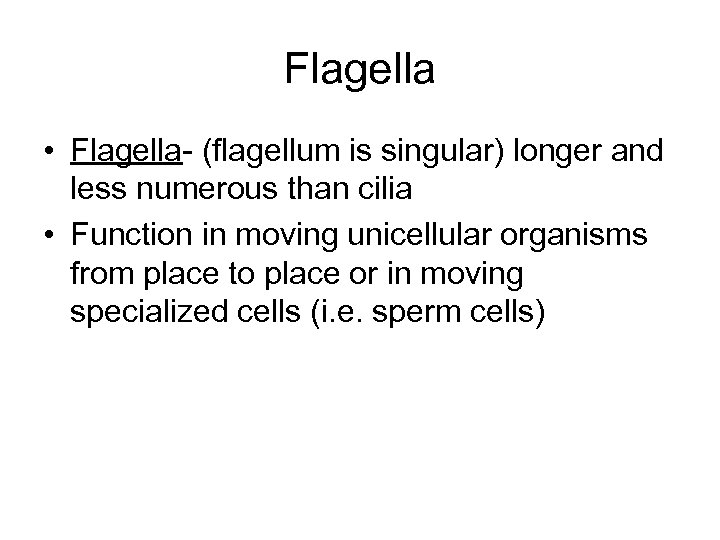 Flagella

• Flagella- (flagellum is singular) longer and less numerous than cilia
• Function in moving unicellular organisms from place to place or in moving specialized cells (i.e. sperm cells)